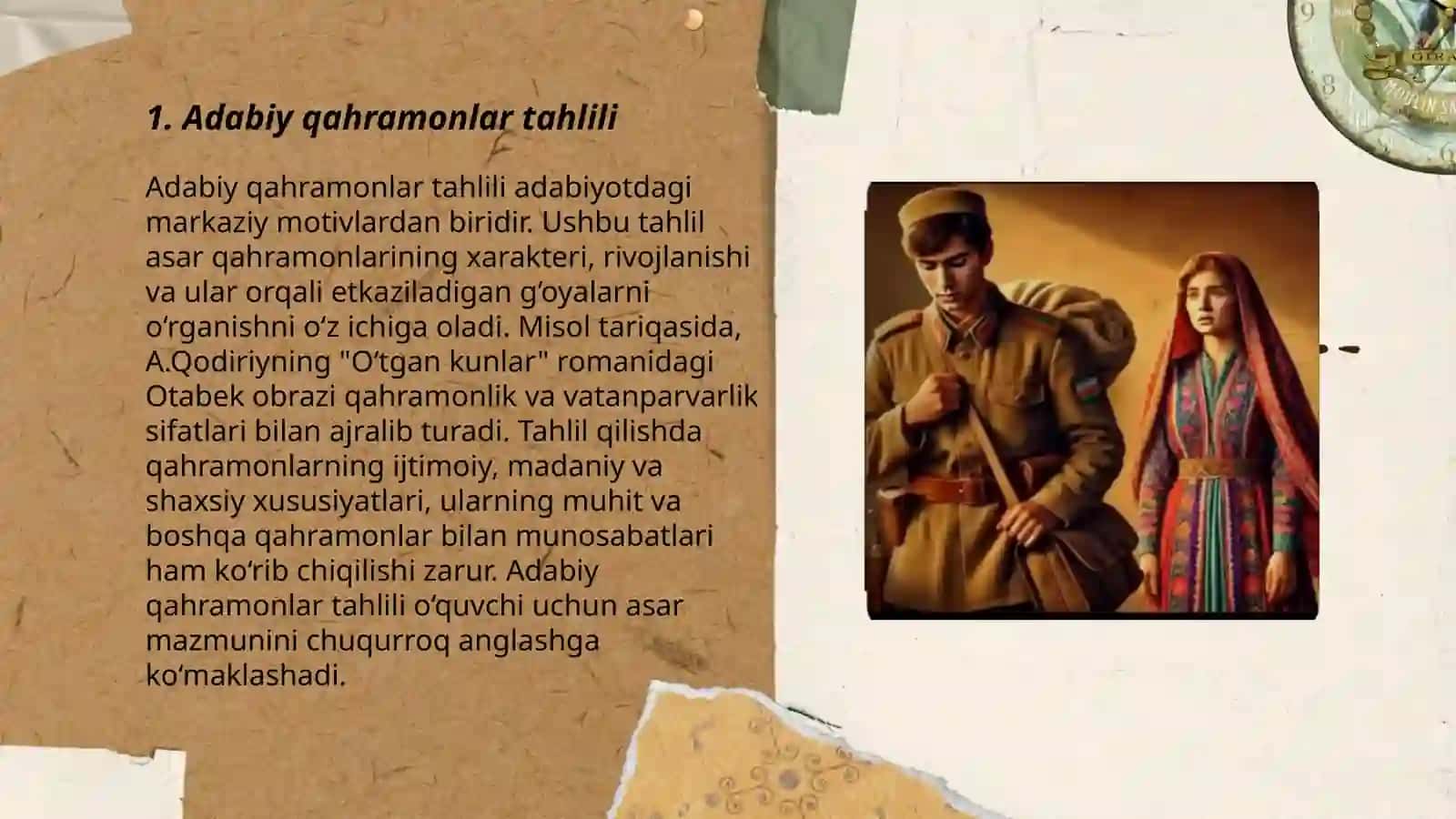 1. Adabiy qahramonlar tahlili

Adabiy qahramonlar tahlili adabiyotdagi markaziy motivlardan biridir. Ushbu tahlil asar qahramonlarining xarakteri, rivojlanishi va ular orqali etkaziladigan gʻoyalarni oʻrganishni oʻz ichiga oladi. Misol tariqasida, A.Qodiriyning "Oʻtgan kunlar" romanidagi Otabek obrazi qahramonlik va vatanparvarlik sifatlari bilan ajralib turadi. Tahlil qilishda qahramonlarning ijtimoiy, madaniy va shaxsiy xususiyatlari, ularning muhit va boshqa qahramonlar bilan munosabatlari ham koʻrib chiqilishi zarur. Adabiy qahramonlar tahlili oʻquvchi uchun asar mazmunini chuqurroq anglashga koʻmaklashadi.